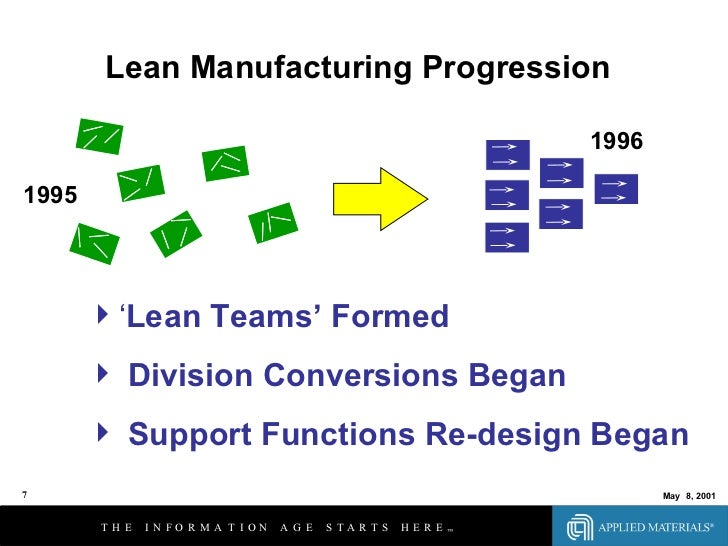 Lean Manufacturing Progression

1995

1996

‘Lean Teams’ Formed

Division Conversions Began

Support Functions Re-design Began

7

May 8, 2001

THE INFORMATION AGE STARTS HERE™

APPLIED MATERIALS®